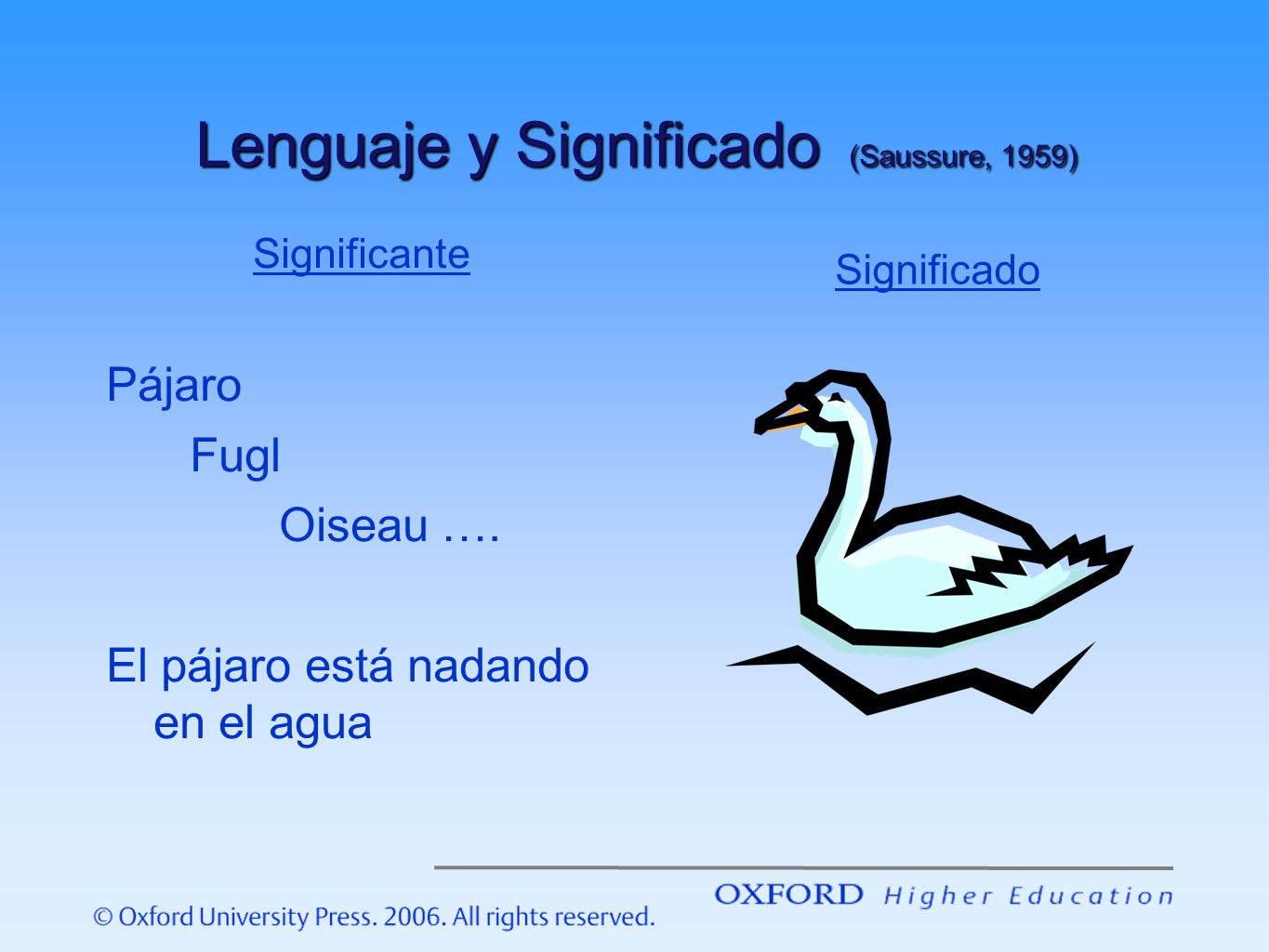 Lenguaje y Significado (Saussure, 1959)

Significante

Significado

Pájaro

Fugl

Oiseau ….

El pájaro está nadando en el agua

© Oxford University Press. 2006. All rights reserved.

OXFORD Higher Education